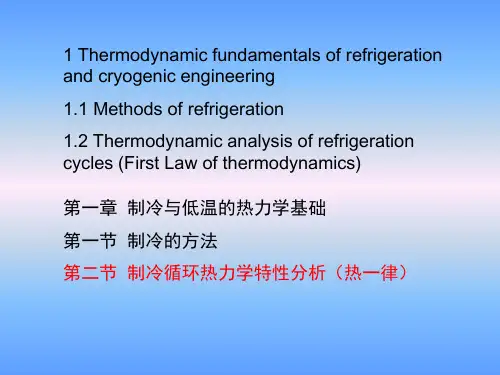 1 Thermodynamic fundamentals of refrigeration and cryogenic engineering

1.1 Methods of refrigeration

1.2 Thermodynamic analysis of refrigeration cycles (First Law of thermodynamics)

第一章 制冷与低温的热力学基础

第一节 制冷的方法

第二节 制冷循环热力学特性分析（热一律）